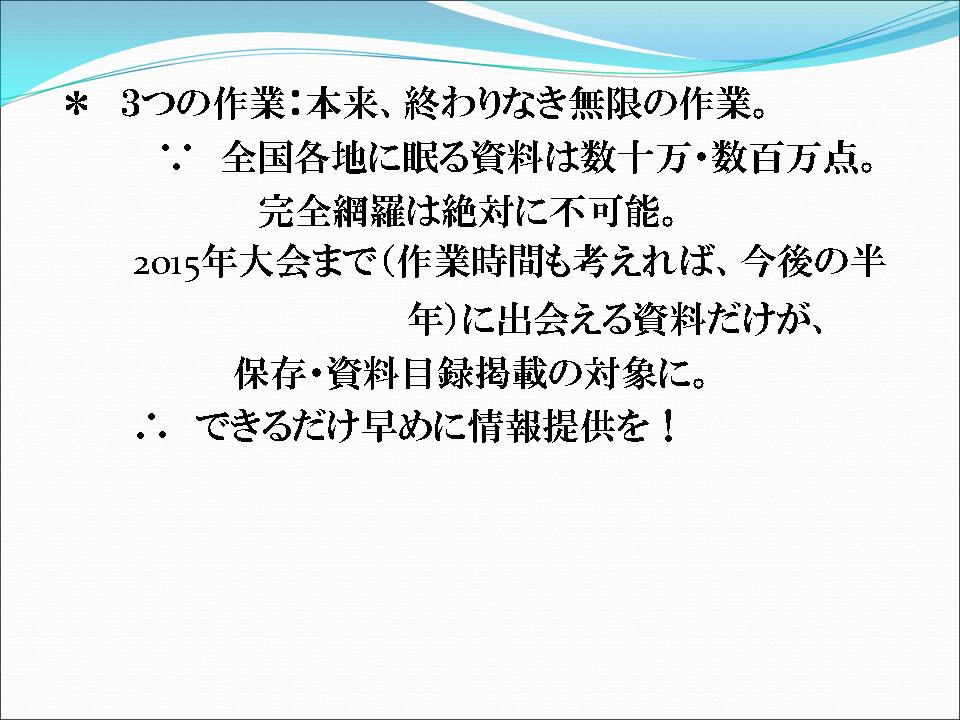 ＊　3つの作業：本来、終わりなき無限の作業。

∵　全国各地に眠る資料は数十万・数百万点。

完全網羅は絶対に不可能。

2015年大会まで（作業時間も考えれば、今後の半年）に出会える資料だけが、

保存・資料目録掲載の対象に。

∴　できるだけ早めに情報提供を！